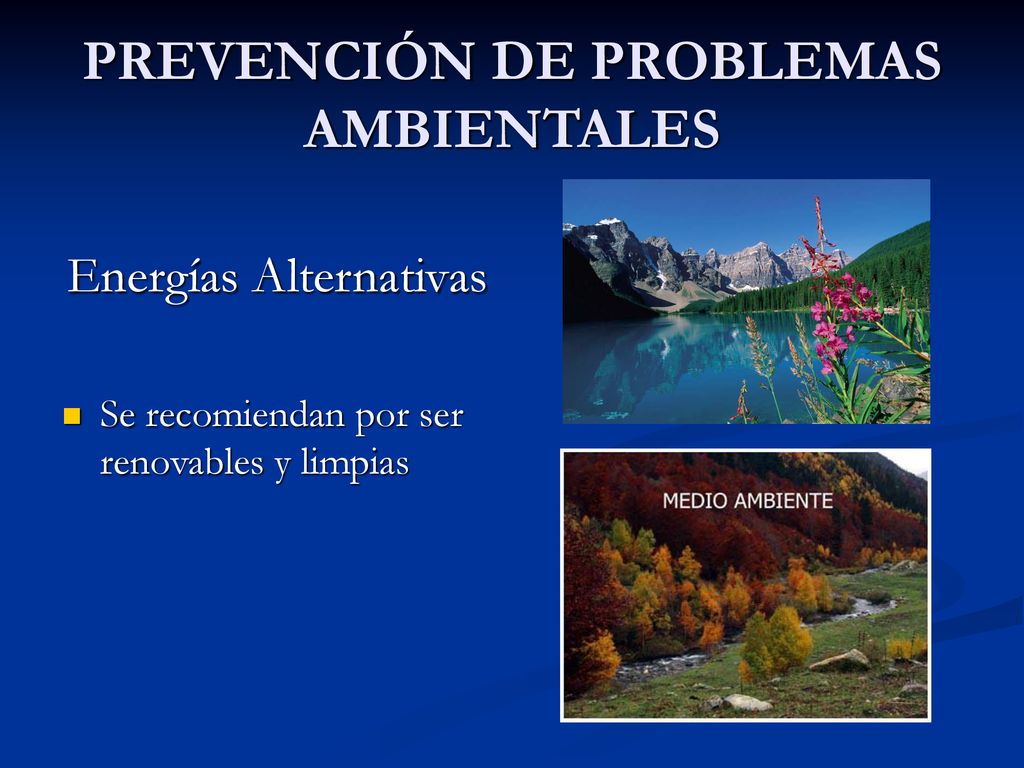 PREVENCIÓN DE PROBLEMAS AMBIENTALES

Energías Alternativas

Se recomiendan por ser renovables y limpias

MEDIO AMBIENTE